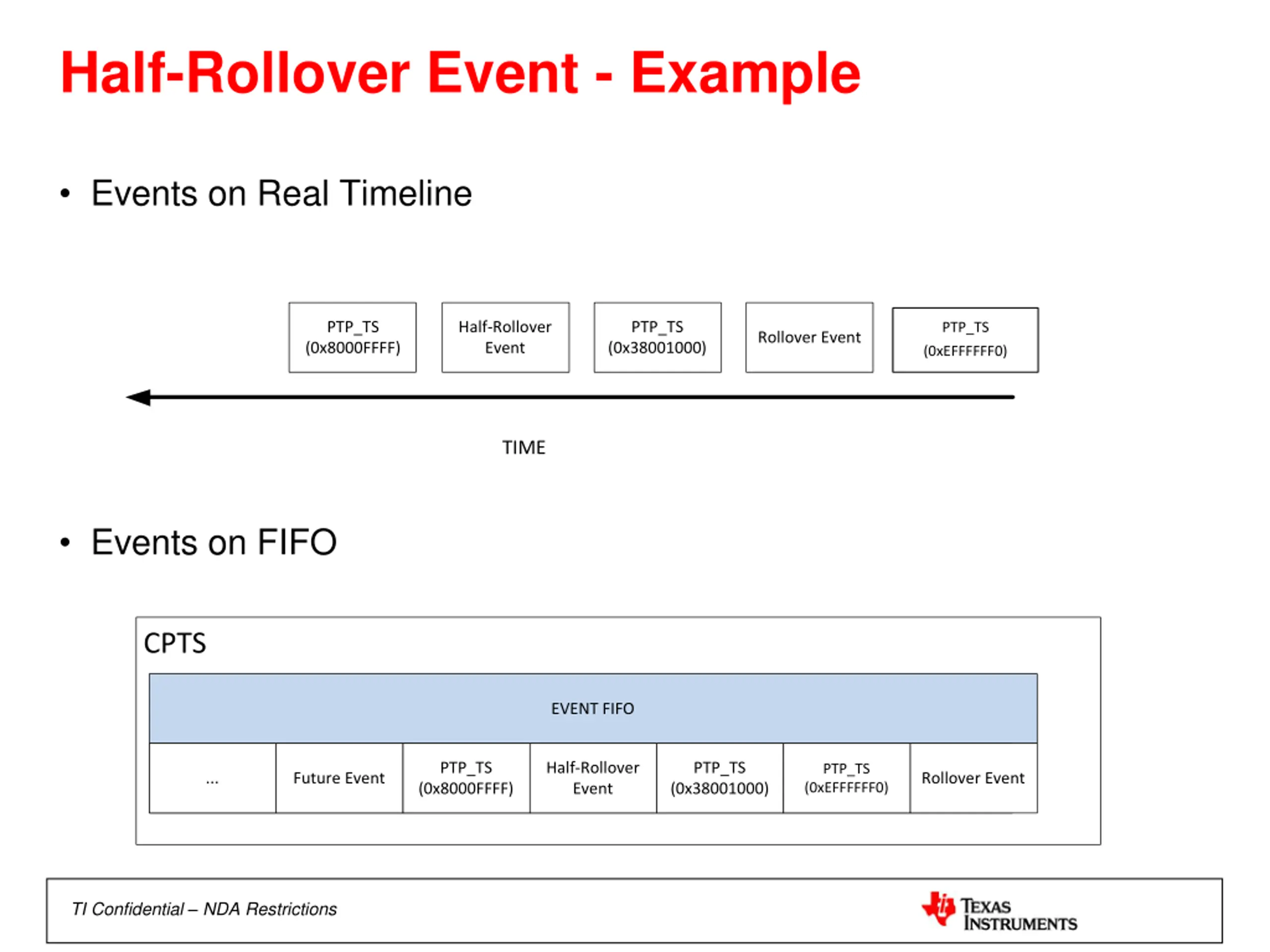 Half-Rollover Event - Example

• Events on Real Timeline

PTP_TS (0x8000FFFF)

Half-Rollover Event

PTP_TS (0x38001000)

Rollover Event

PTP_TS (0xEFFFFFF0)

TIME

• Events on FIFO

CPTS

EVENT FIFO

| ... | Future Event | PTP_TS (0x8000FFFF) | Half-Rollover Event | PTP_TS (0x38001000) | PTP_TS (0xEFFFFFF0) | Rollover Event |
|---|---|---|---|---|---|---|

TI Confidential – NDA Restrictions

TEXAS INSTRUMENTS